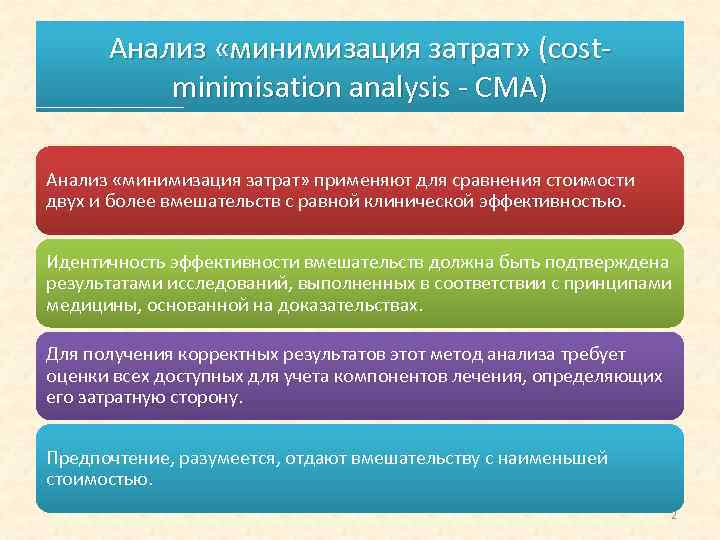 Анализ «минимизация затрат» (cost-minimisation analysis - CMA)

Анализ «минимизация затрат» применяют для сравнения стоимости двух и более вмешательств с равной клинической эффективностью.

Идентичность эффективности вмешательств должна быть подтверждена результатами исследований, выполненных в соответствии с принципами медицины, основанной на доказательствах.

Для получения корректных результатов этот метод анализа требует оценки всех доступных для учета компонентов лечения, определяющих его затратную сторону.

Предпочтение, разумеется, отдают вмешательству с наименьшей стоимостью.

2